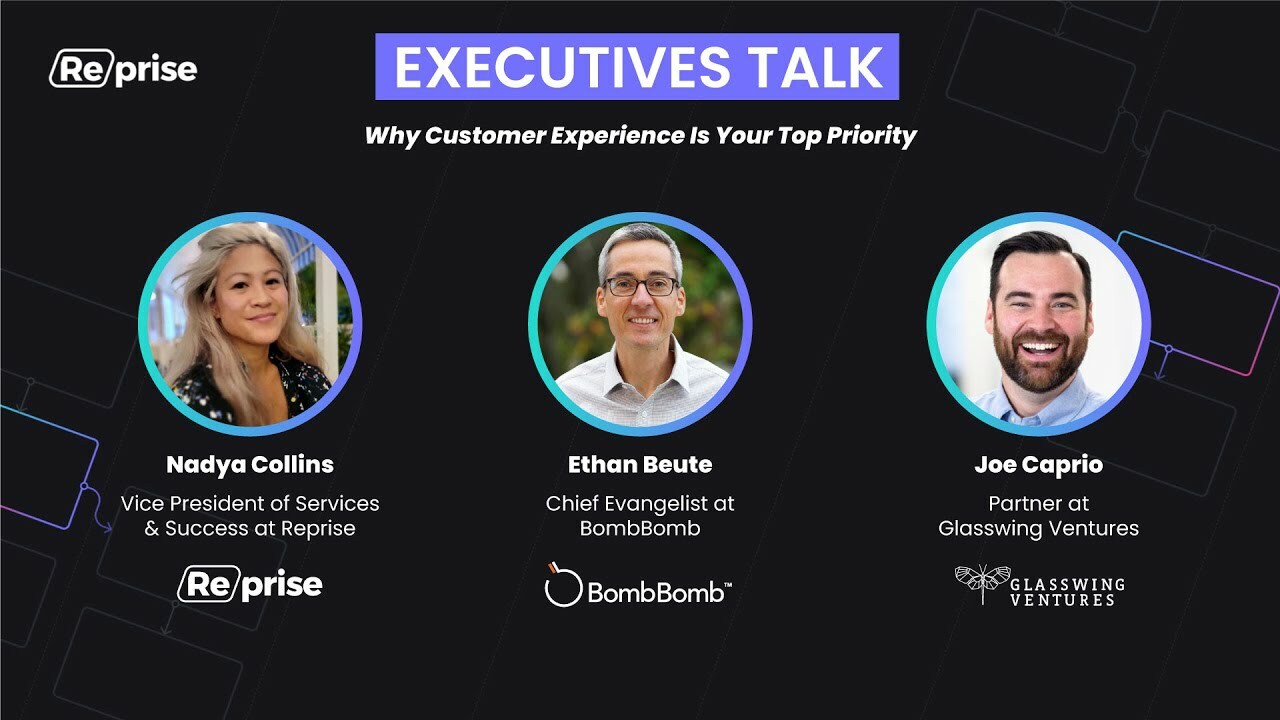 Reprise

EXECUTIVES TALK

Why Customer Experience Is Your Top Priority

Nadya Collins
Vice President of Services & Success at Reprise
Reprise

Ethan Beute
Chief Evangelist at BombBomb
BombBomb™

Joe Caprio
Partner at Glasswing Ventures
GLASSWING VENTURES